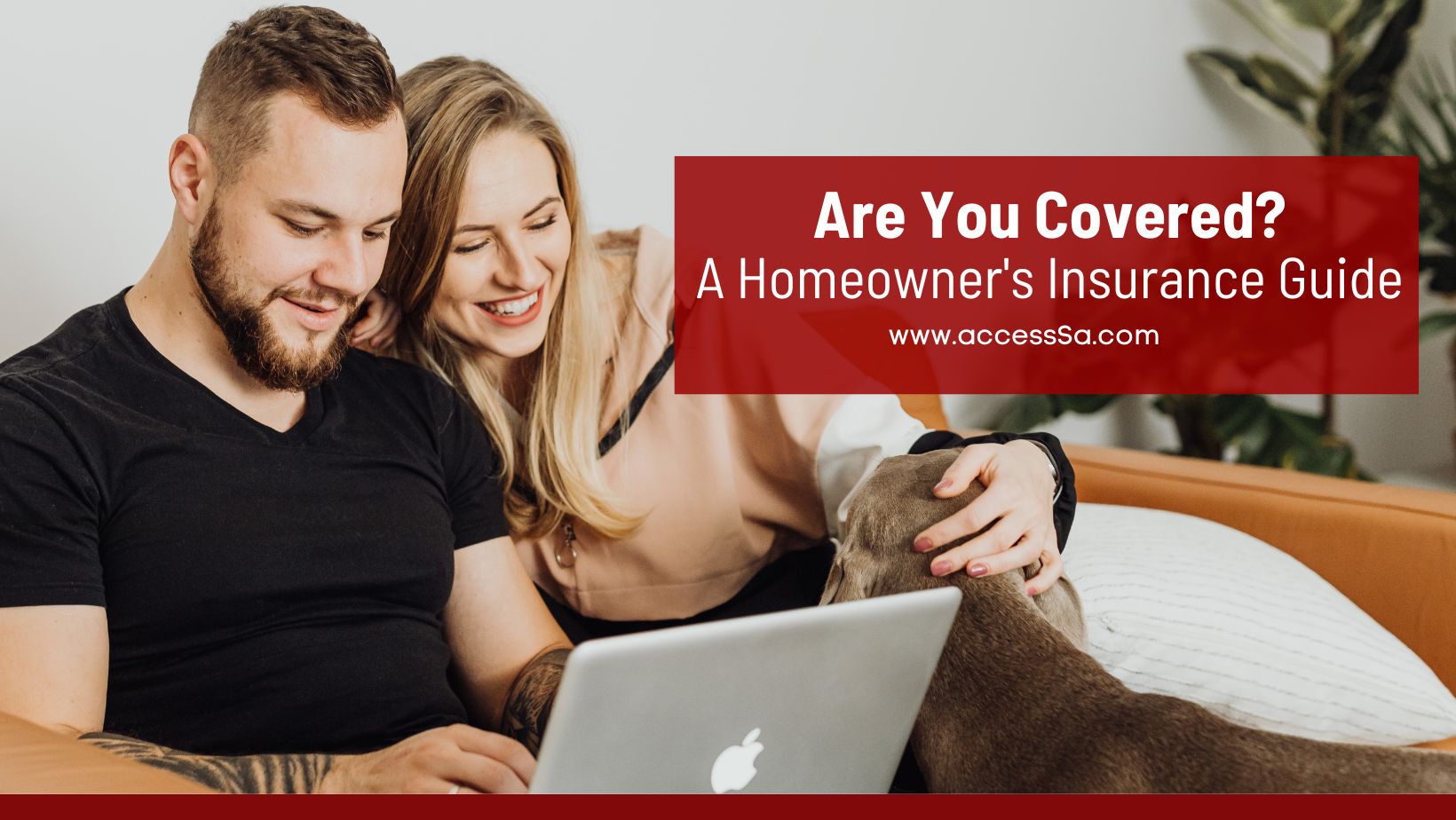 Are You Covered?
A Homeowner's Insurance Guide
www.accessSa.com